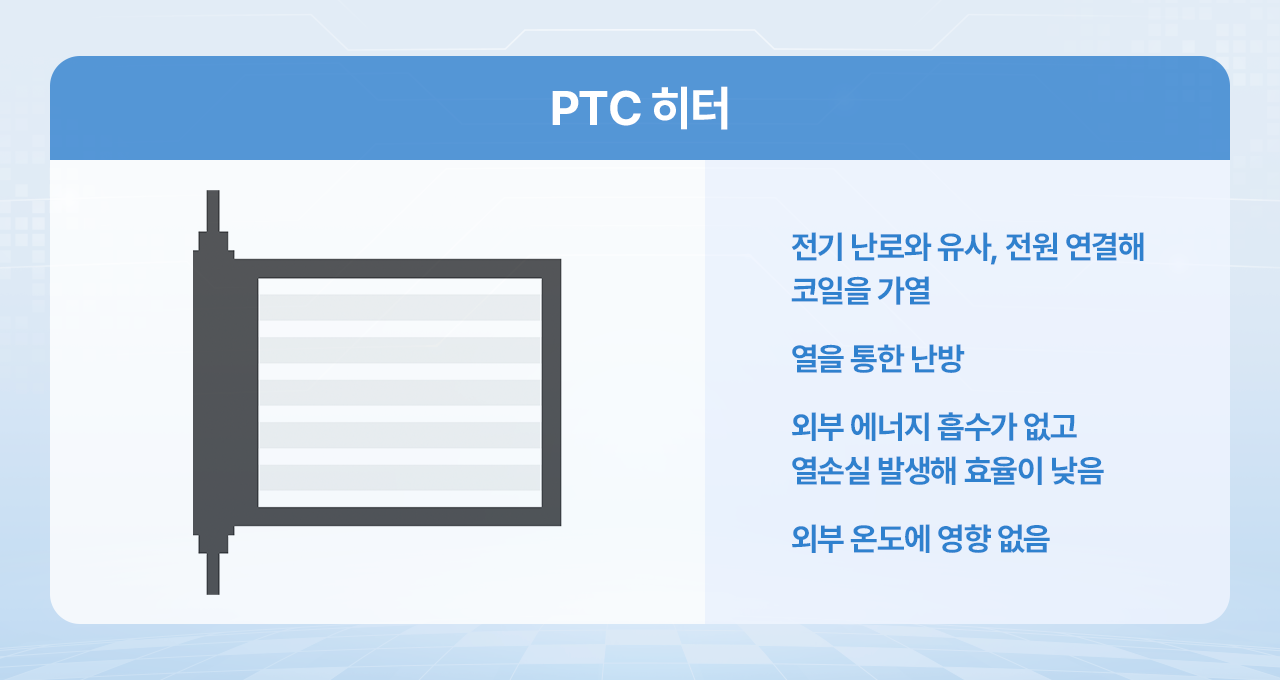 PTC 히터

전기 난로와 유사, 전원 연결해 코일을 가열

열을 통한 난방

외부 에너지 흡수가 없고 열손실 발생해 효율이 낮음

외부 온도에 영향 없음